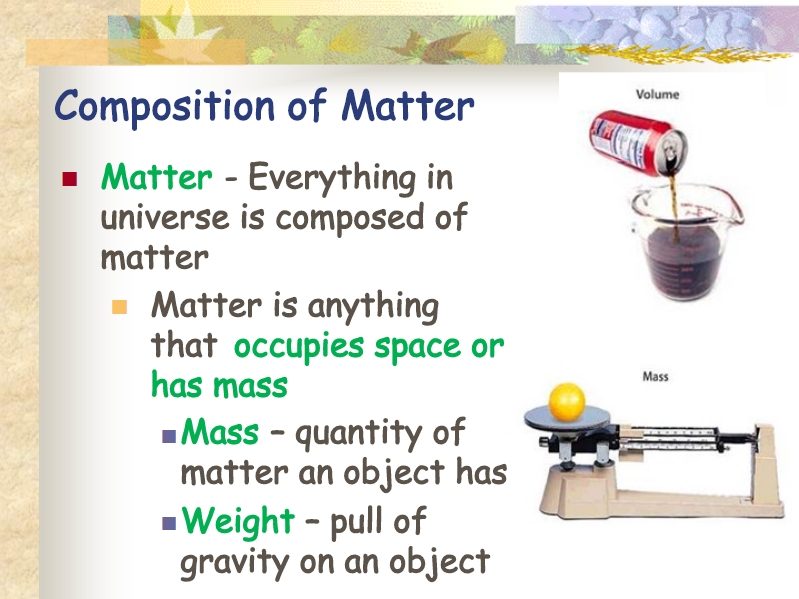 Composition of Matter

Matter - Everything in universe is composed of matter

Matter is anything that occupies space or has mass

Mass – quantity of matter an object has

Weight – pull of gravity on an object

Volume

Mass